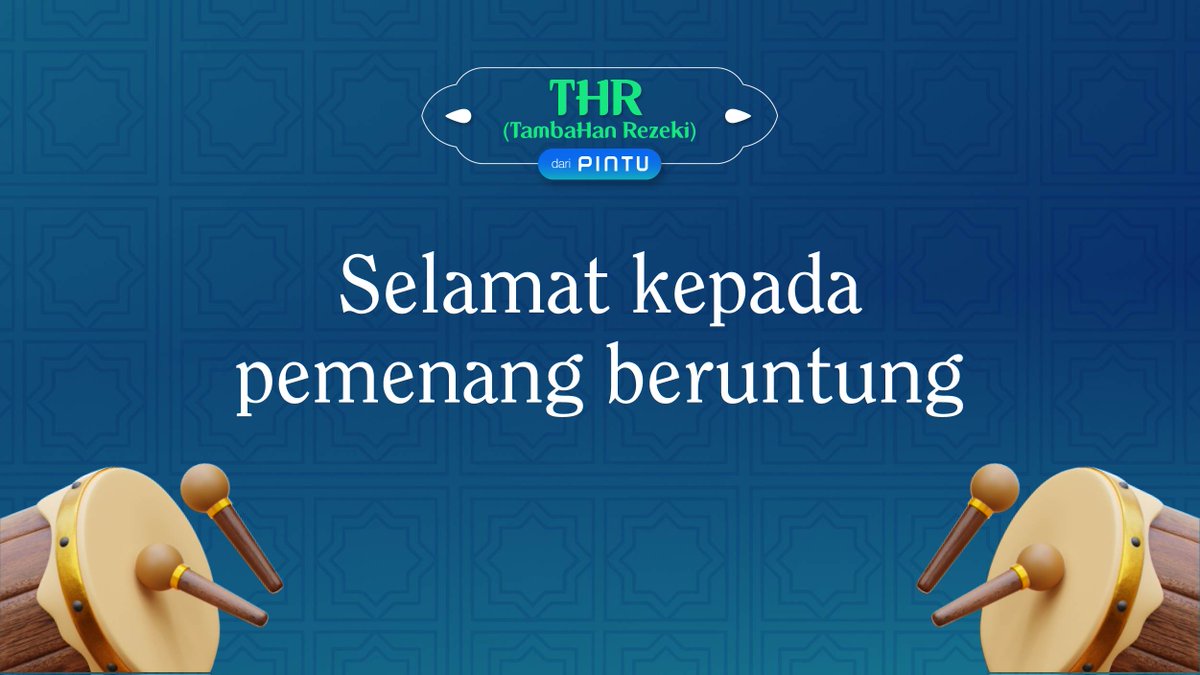 THR
(TambaHan Rezeki)
dari PINTU

Selamat kepada pemenang beruntung